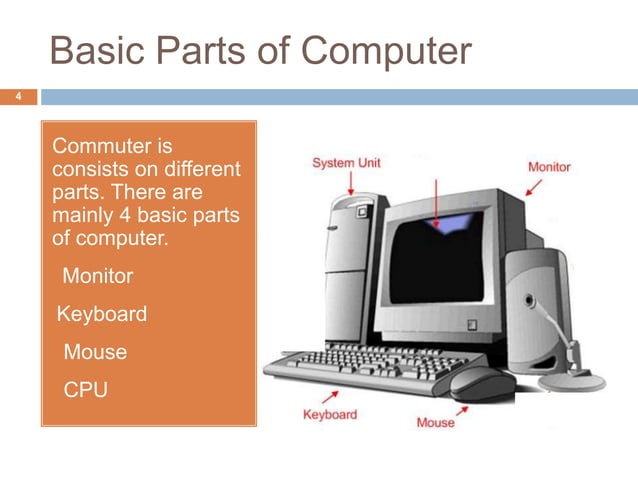 Basic Parts of Computer

4

Commuter is consists on different parts. There are mainly 4 basic parts of computer.

Monitor

Keyboard

Mouse

CPU

System Unit

Monitor

Keyboard

Mouse